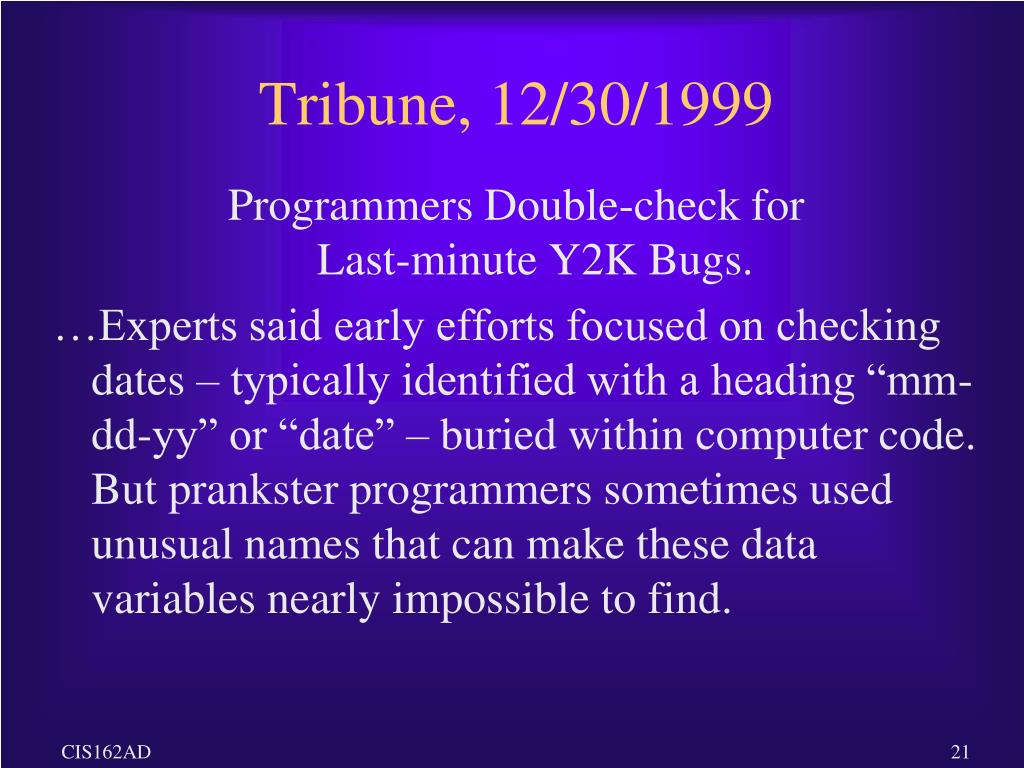 Tribune, 12/30/1999

Programmers Double-check for Last-minute Y2K Bugs.

…Experts said early efforts focused on checking dates – typically identified with a heading “mm-dd-yy” or “date” – buried within computer code. But prankster programmers sometimes used unusual names that can make these data variables nearly impossible to find.

CIS162AD

21